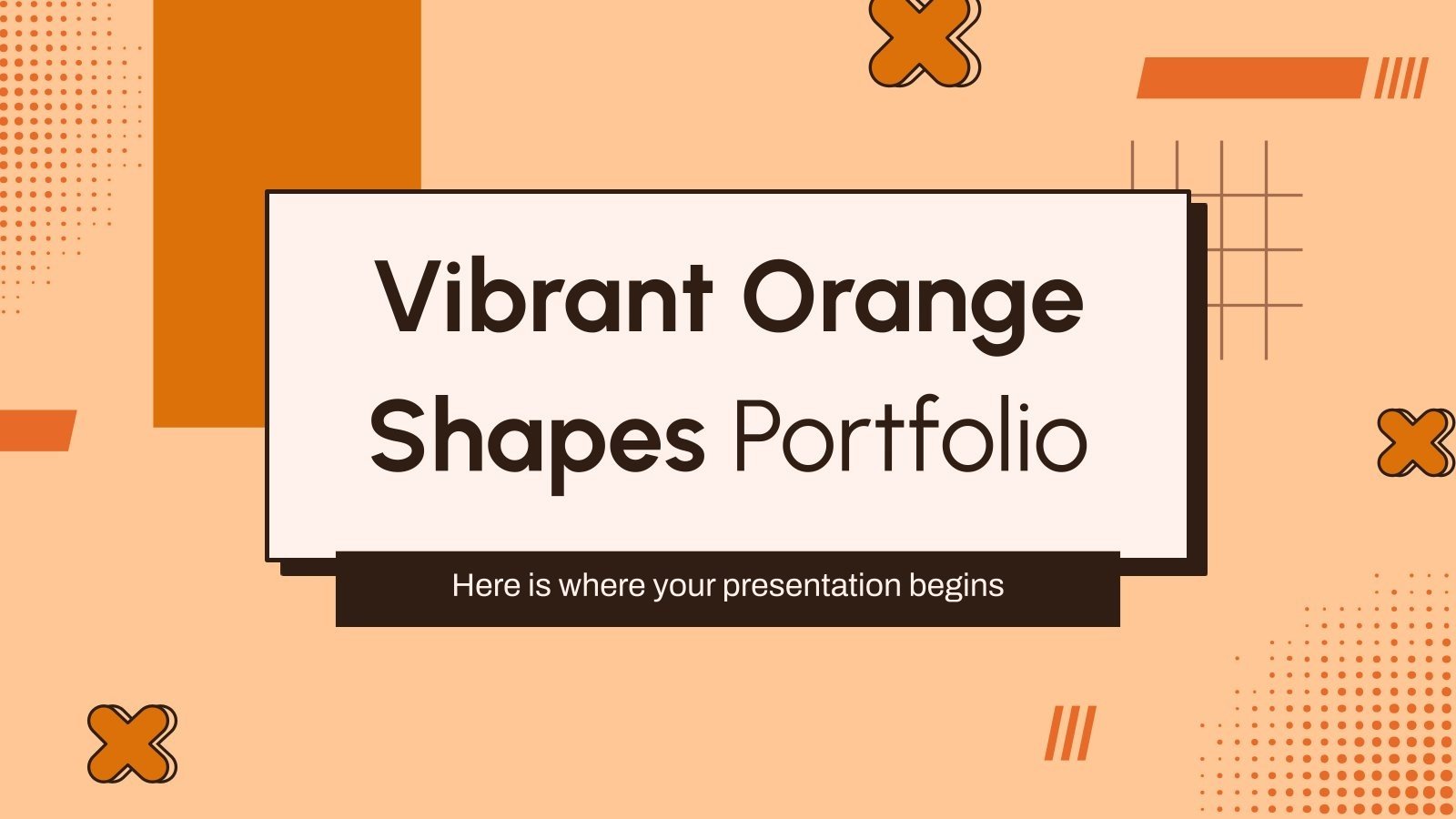 Vibrant Orange Shapes Portfolio

Here is where your presentation begins